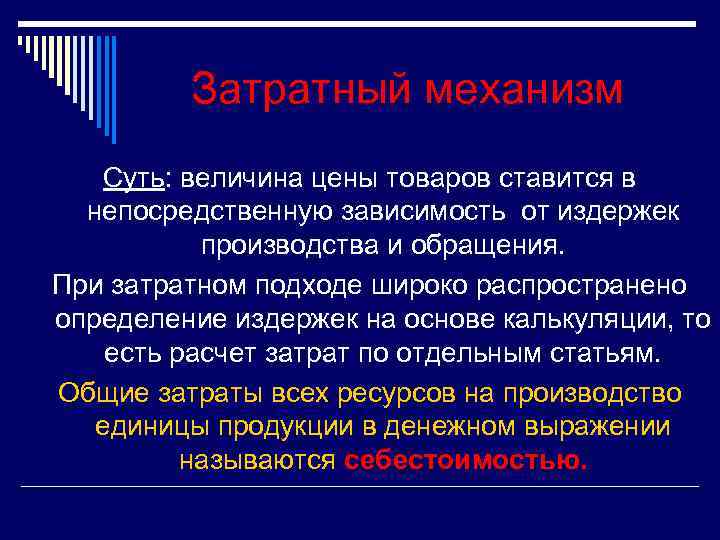 Затратный механизм

Суть: величина цены товаров ставится в непосредственную зависимость от издержек производства и обращения.

При затратном подходе широко распространено определение издержек на основе калькуляции, то есть расчет затрат по отдельным статьям.

Общие затраты всех ресурсов на производство единицы продукции в денежном выражении называются себестоимостью.